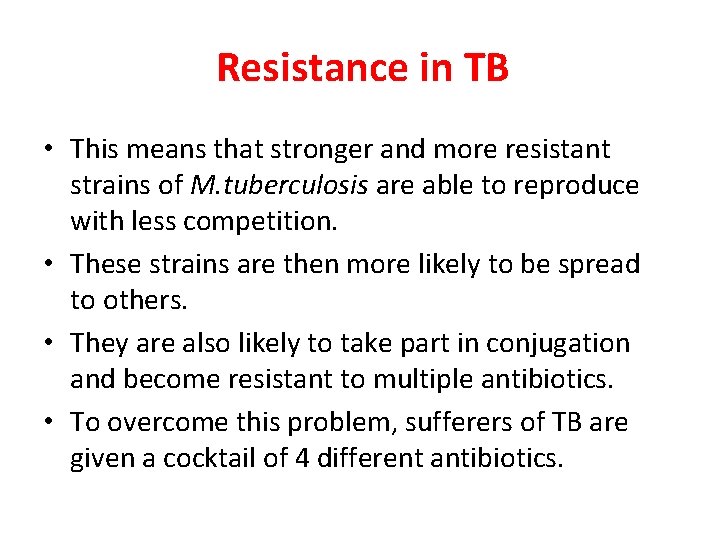 Resistance in TB

• This means that stronger and more resistant strains of M.tuberculosis are able to reproduce with less competition.
• These strains are then more likely to be spread to others.
• They are also likely to take part in conjugation and become resistant to multiple antibiotics.
• To overcome this problem, sufferers of TB are given a cocktail of 4 different antibiotics.